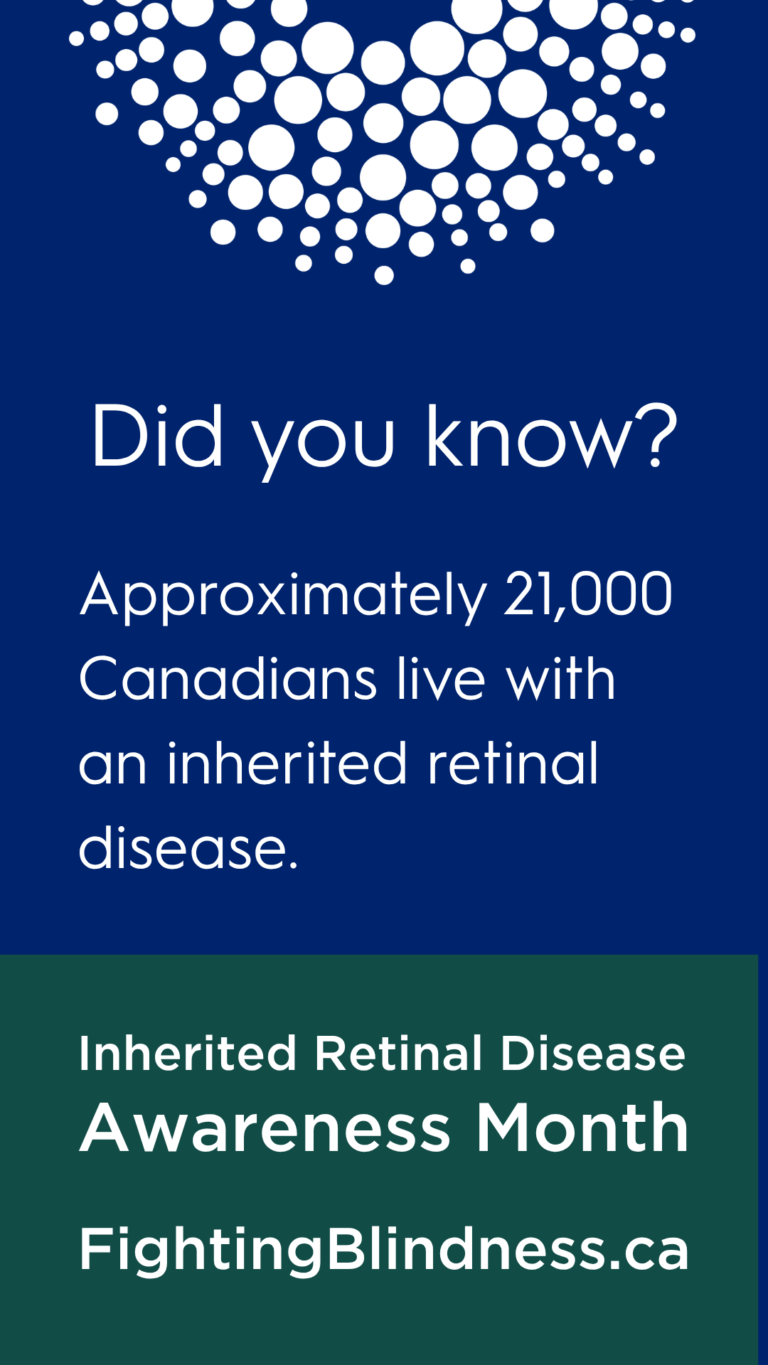 Did you know?

Approximately 21,000 Canadians live with an inherited retinal disease.

Inherited Retinal Disease Awareness Month

FightingBlindness.ca